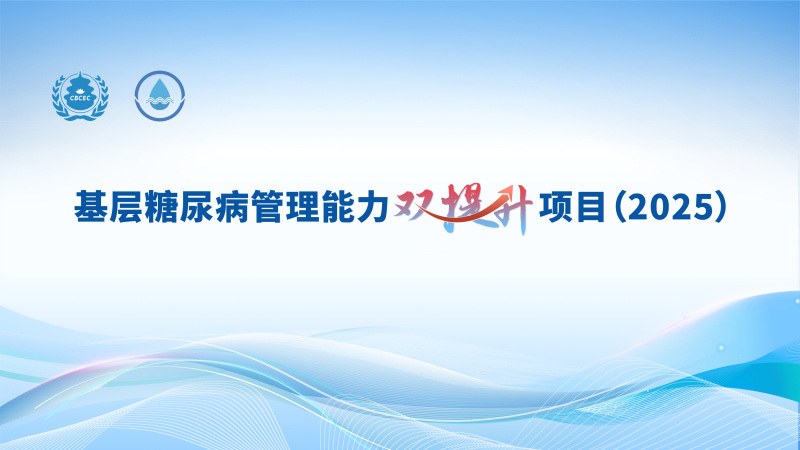 CBCEC

基层糖尿病管理能力双提升项目（2025）